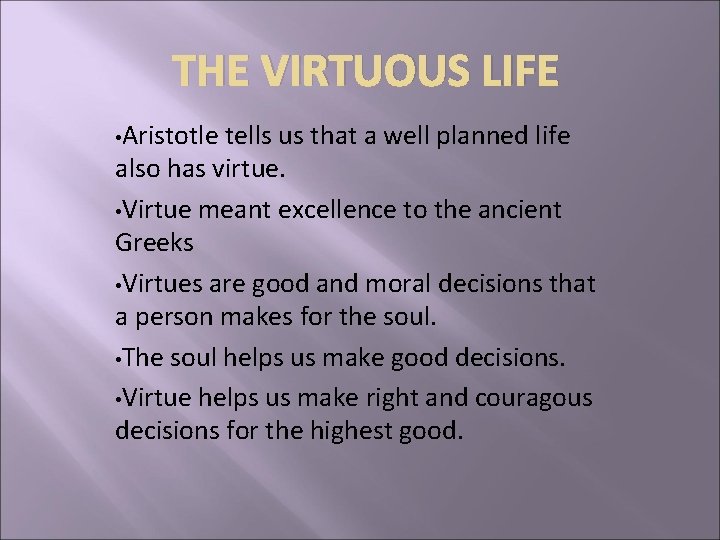 THE VIRTUOUS LIFE

•Aristotle tells us that a well planned life also has virtue.

•Virtue meant excellence to the ancient Greeks

•Virtues are good and moral decisions that a person makes for the soul.

•The soul helps us make good decisions.

•Virtue helps us make right and couragous decisions for the highest good.